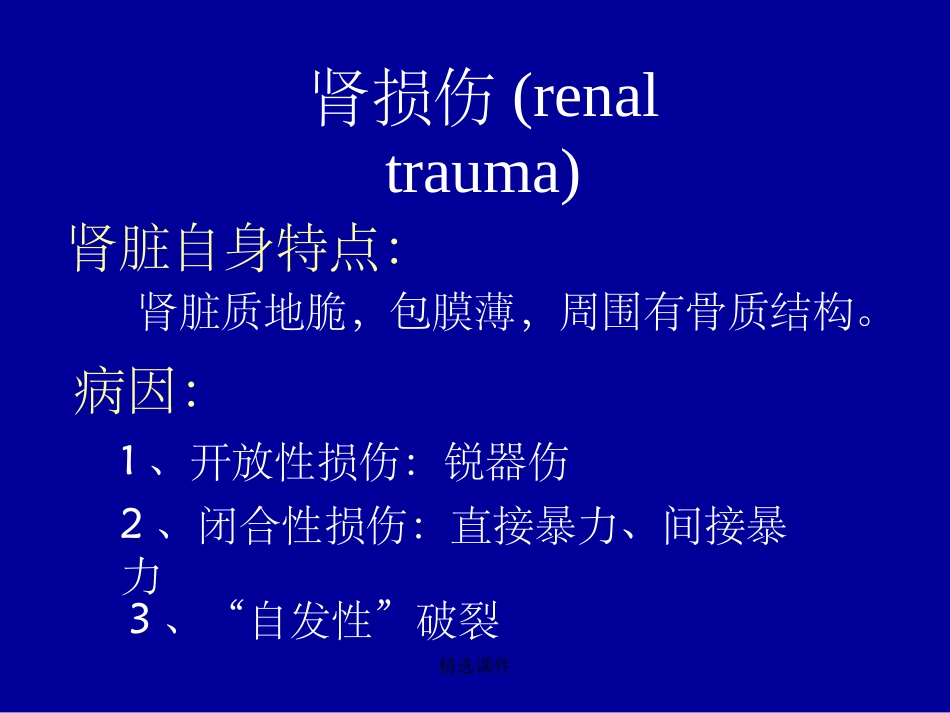 肾损伤 (renal trauma)

肾脏自身特点：

肾脏质地脆，包膜薄，周围有骨质结构。

病因：

1、开放性损伤：锐器伤

2、闭合性损伤：直接暴力、间接暴力

3、“自发性”破裂

精选课件